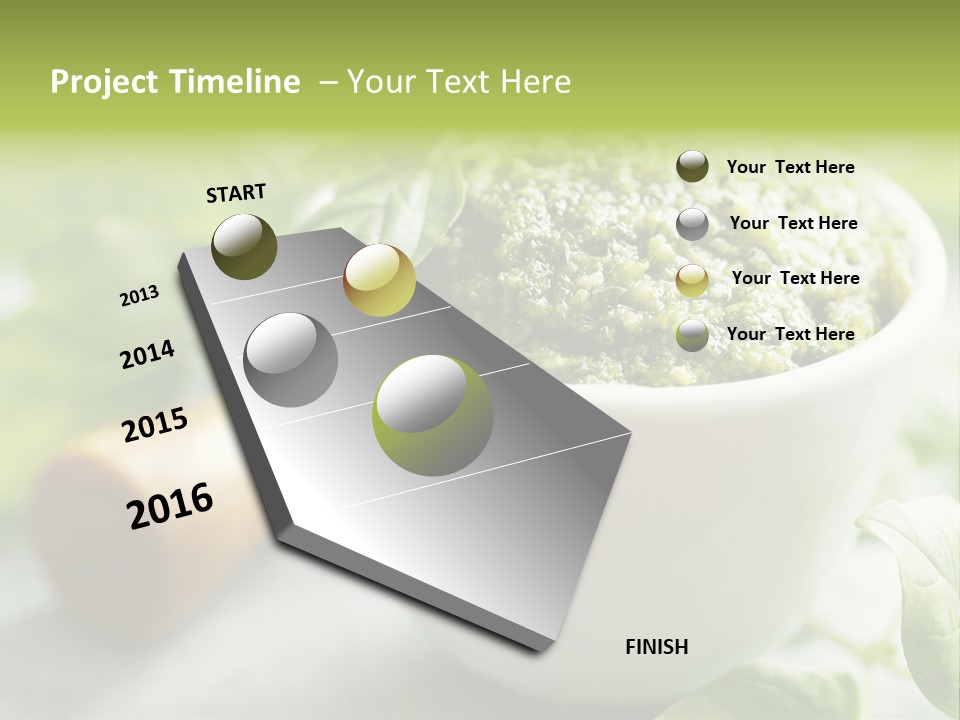 Project Timeline – Your Text Here

START

2013

2014

2015

2016

FINISH

Your Text Here

Your Text Here

Your Text Here

Your Text Here